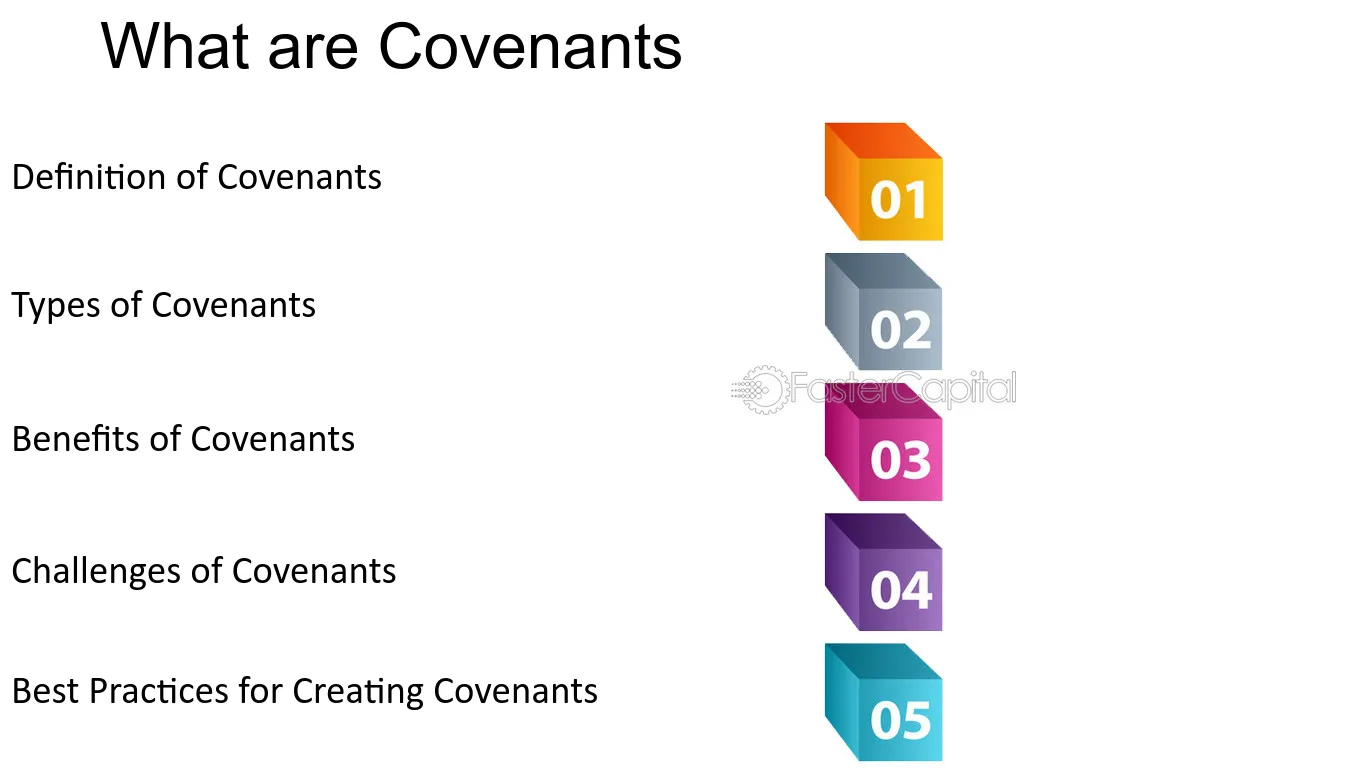 What are Covenants

Definition of Covenants

01

Types of Covenants

02

FasterCapital

Benefits of Covenants

03

Challenges of Covenants

04

Best Practices for Creating Covenants

05